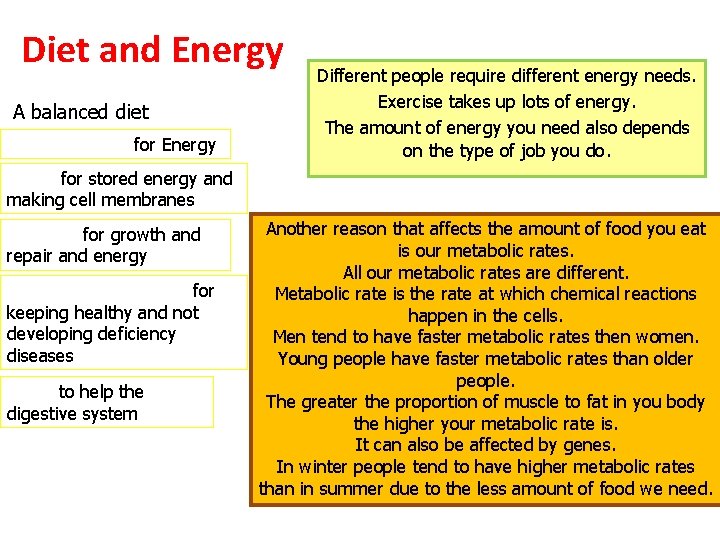 Diet and Energy

A balanced diet

for Energy

for stored energy and making cell membranes

for growth and repair and energy

for keeping healthy and not developing deficiency diseases

to help the digestive system

Different people require different energy needs.
Exercise takes up lots of energy.
The amount of energy you need also depends on the type of job you do.

Another reason that affects the amount of food you eat is our metabolic rates.
All our metabolic rates are different.
Metabolic rate is the rate at which chemical reactions happen in the cells.
Men tend to have faster metabolic rates then women.
Young people have faster metabolic rates than older people.
The greater the proportion of muscle to fat in you body the higher your metabolic rate is.
It can also be affected by genes.
In winter people tend to have higher metabolic rates than in summer due to the less amount of food we need.